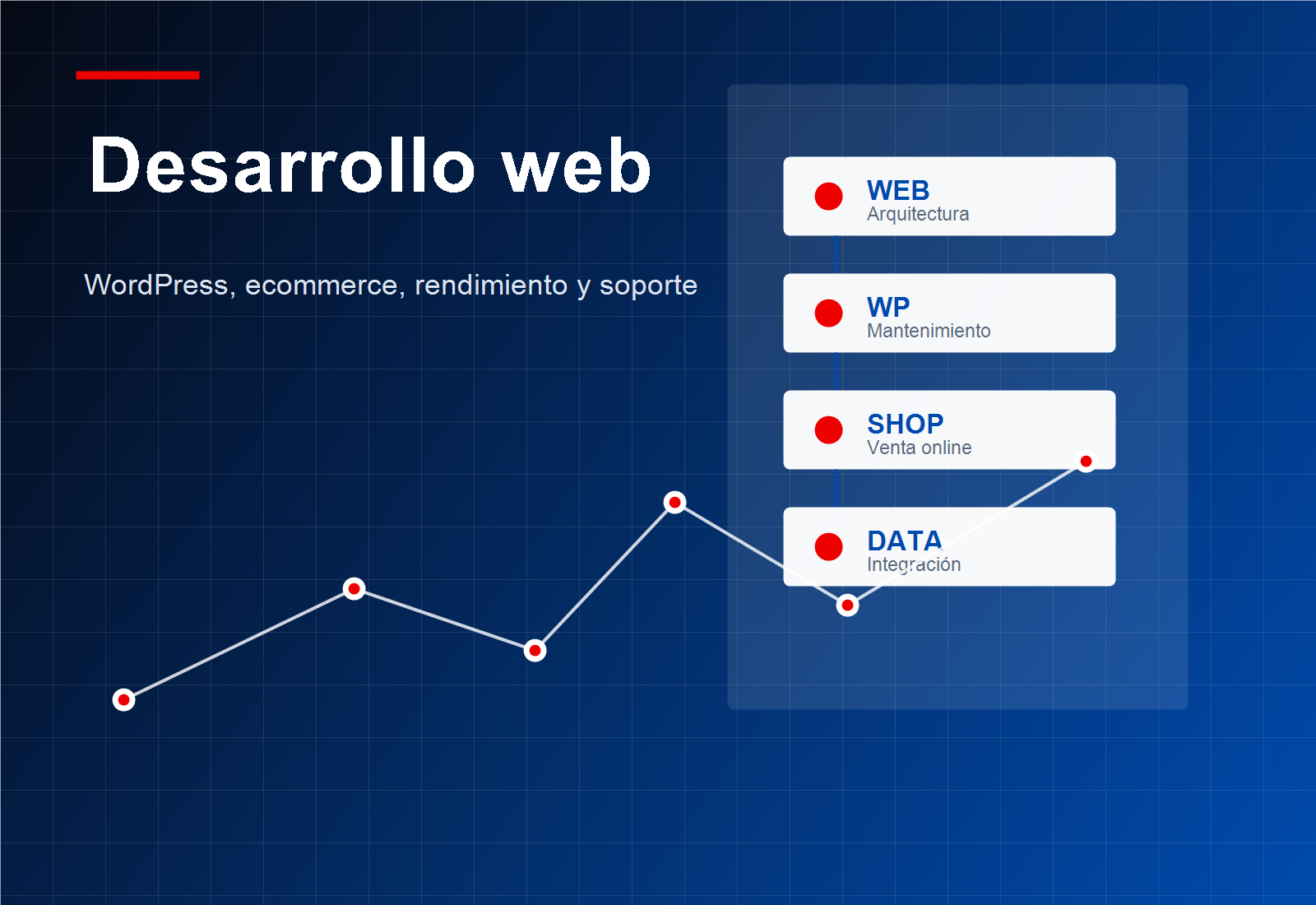 Desarrollo web

WordPress, ecommerce, rendimiento y soporte

WEB
Arquitectura

WP
Mantenimiento

SHOP
Venta online

DATA
Integración